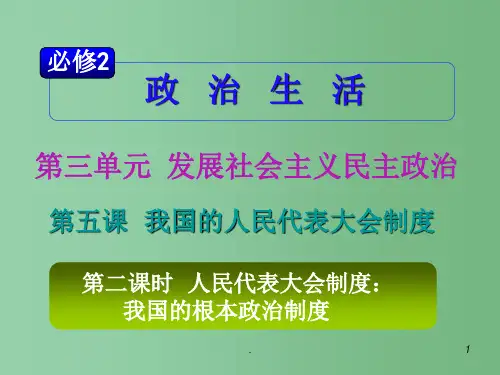 必修2

政 治 生 活

第三单元 发展社会主义民主政治

第五课 我国的人民代表大会制度

第二课时 人民代表大会制度：
我国的根本政治制度

.

1